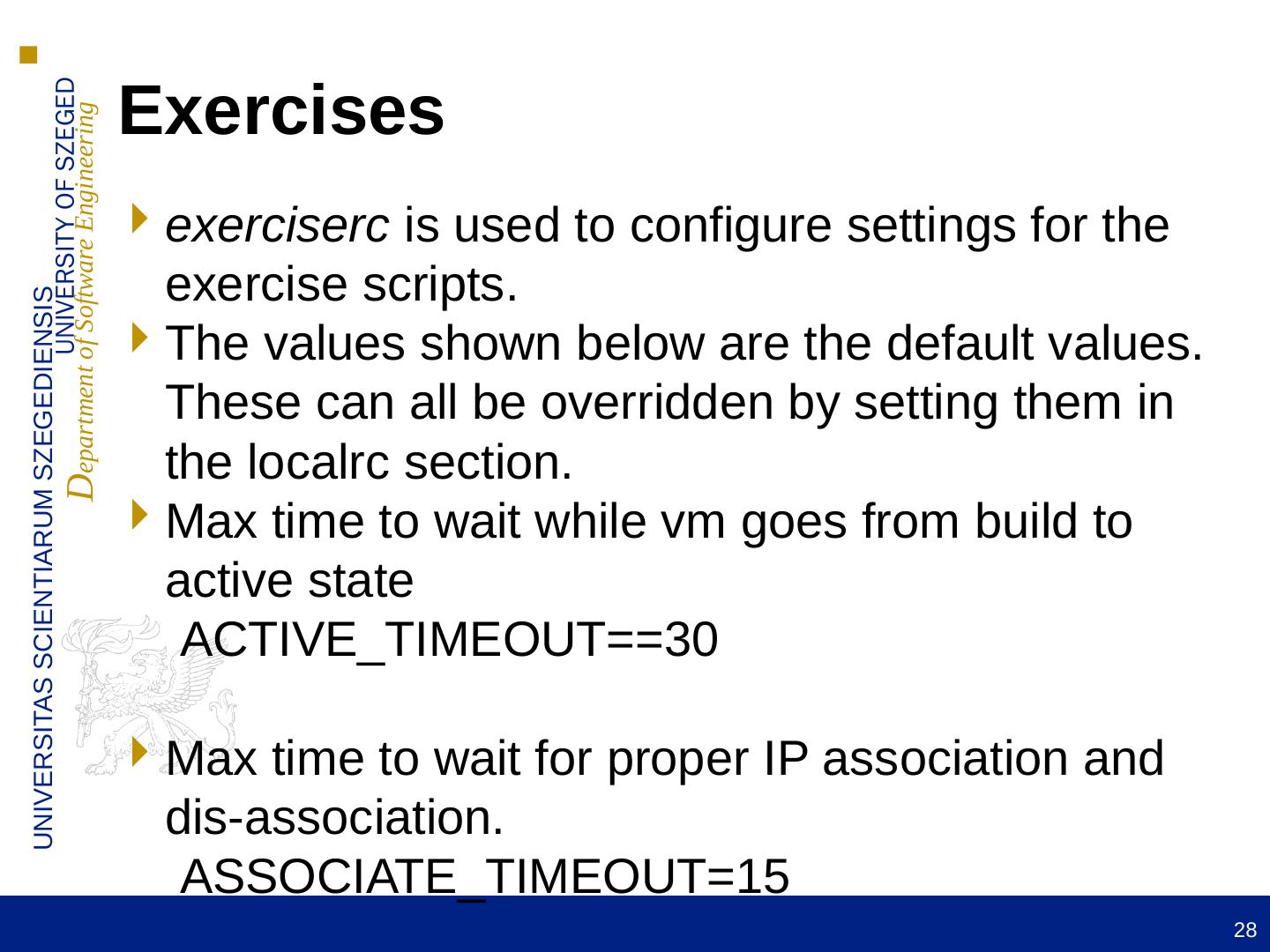 UNIVERSITAS SCIENTIARUM SZEGEDIENSIS
UNIVERSITY OF SZEGED
Department of Software Engineering

Exercises

exerciserc is used to configure settings for the exercise scripts.

The values shown below are the default values. These can all be overridden by setting them in the localrc section.

Max time to wait while vm goes from build to active state
ACTIVE_TIMEOUT==30

Max time to wait for proper IP association and dis-association.
ASSOCIATE_TIMEOUT=15

28